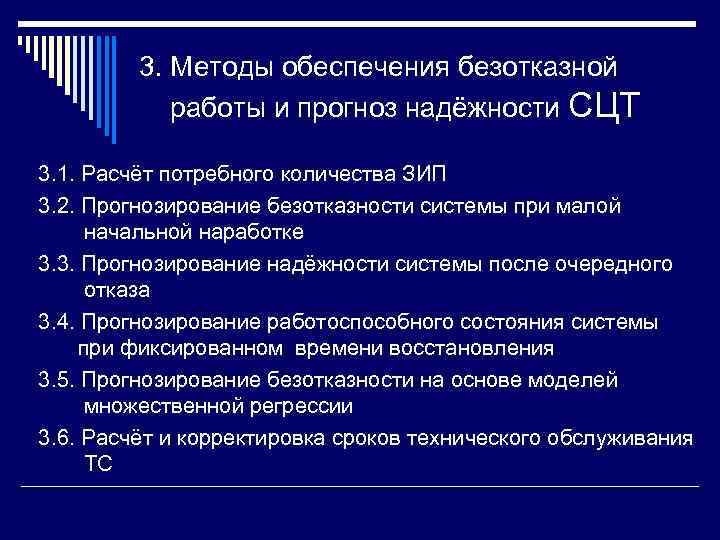 3. Методы обеспечения безотказной работы и прогноз надёжности СЦТ

3.1. Расчёт потребного количества ЗИП

3.2. Прогнозирование безотказности системы при малой начальной наработке

3.3. Прогнозирование надёжности системы после очередного отказа

3.4. Прогнозирование работоспособного состояния системы при фиксированном времени восстановления

3.5. Прогнозирование безотказности на основе моделей множественной регрессии

3.6. Расчёт и корректировка сроков технического обслуживания ТС